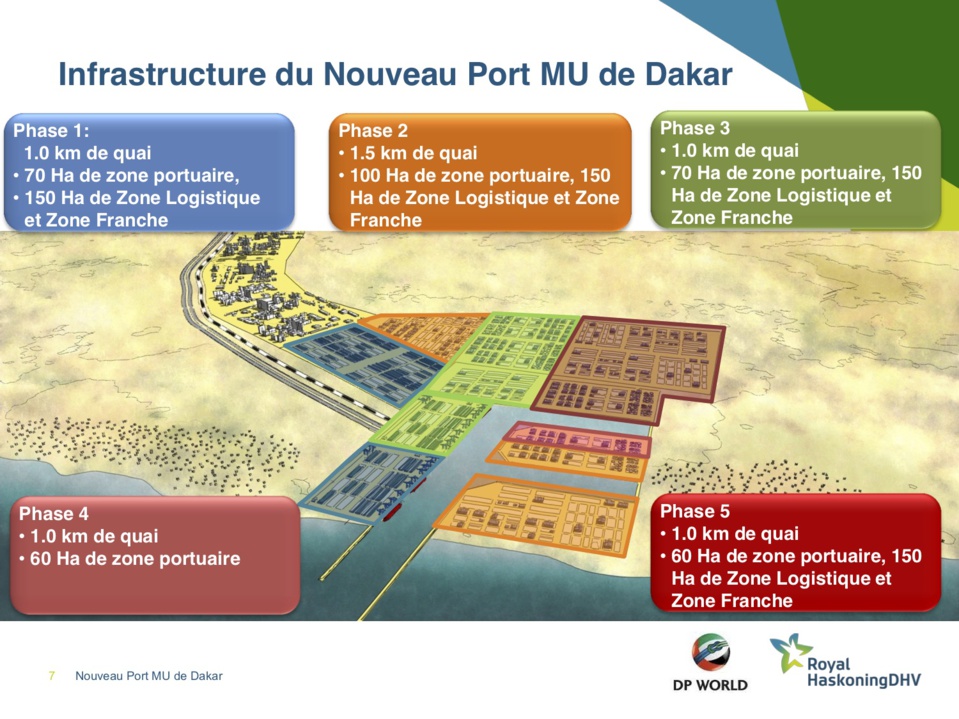 Infrastructure du Nouveau Port MU de Dakar

Phase 1:
1.0 km de quai
• 70 Ha de zone portuaire,
• 150 Ha de Zone Logistique et Zone Franche

Phase 2
• 1.5 km de quai
• 100 Ha de zone portuaire, 150 Ha de Zone Logistique et Zone Franche

Phase 3
• 1.0 km de quai
• 70 Ha de zone portuaire, 150 Ha de Zone Logistique et Zone Franche

Phase 4
• 1.0 km de quai
• 60 Ha de zone portuaire

Phase 5
• 1.0 km de quai
• 60 Ha de zone portuaire, 150 Ha de Zone Logistique et Zone Franche

7 Nouveau Port MU de Dakar

DP WORLD

Royal HaskoningDHV